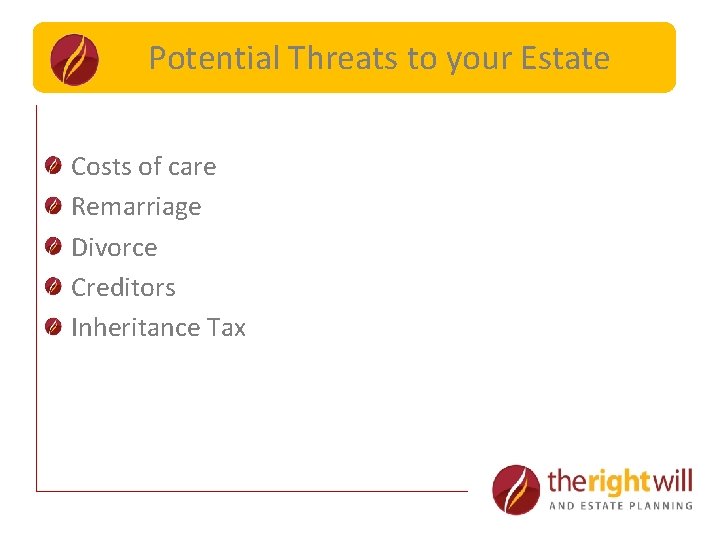 Potential Threats to your Estate

Costs of care
Remarriage
Divorce
Creditors
Inheritance Tax

therightwill
AND ESTATE PLANNING